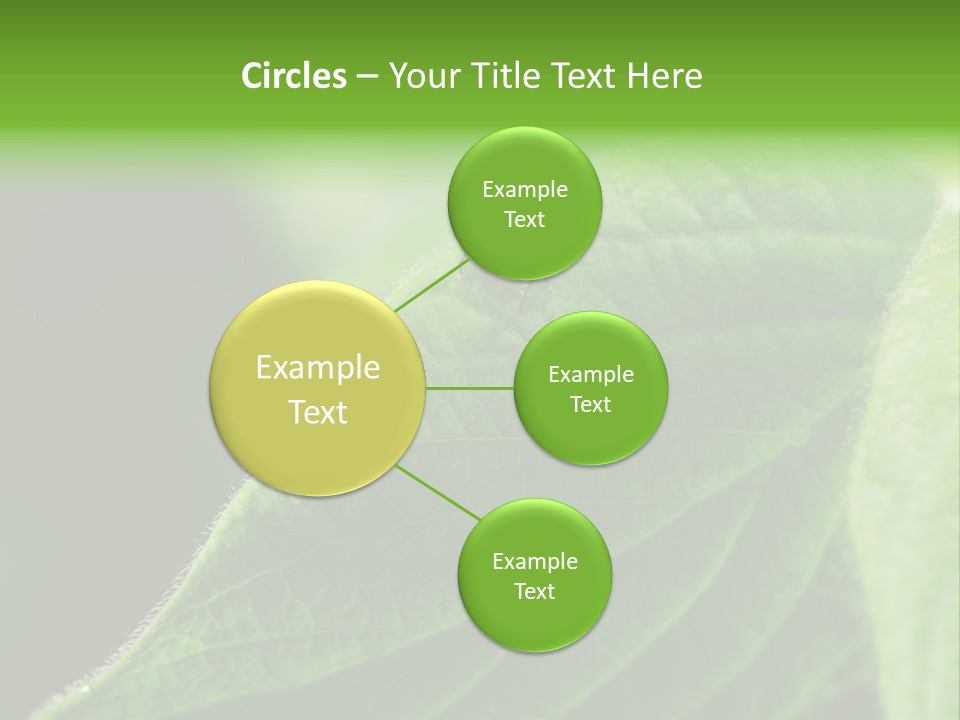 Circles – Your Title Text Here

Example Text

Example Text

Example Text

Example Text